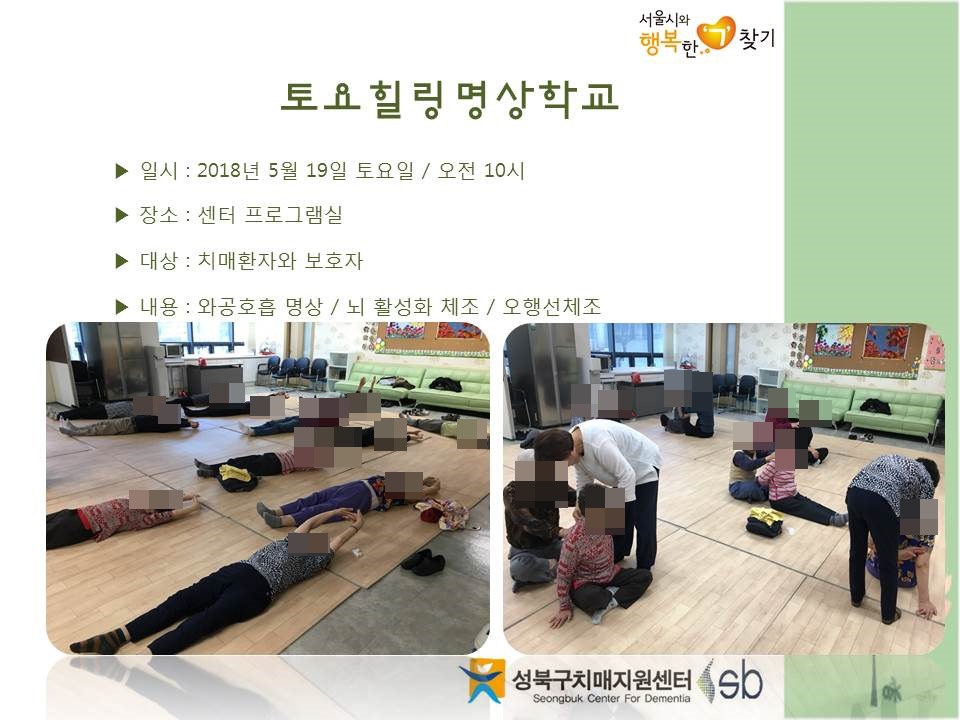 서울시와 행복한 기 찾기

토요힐링명상학교

▶ 일시 : 2018년 5월 19일 토요일 / 오전 10시

▶ 장소 : 센터 프로그램실

▶ 대상 : 치매환자와 보호자

▶ 내용 : 와공호흡 명상 / 뇌 활성화 체조 / 오행선체조

성북구치매지원센터 Seongbuk Center For Dementia sb